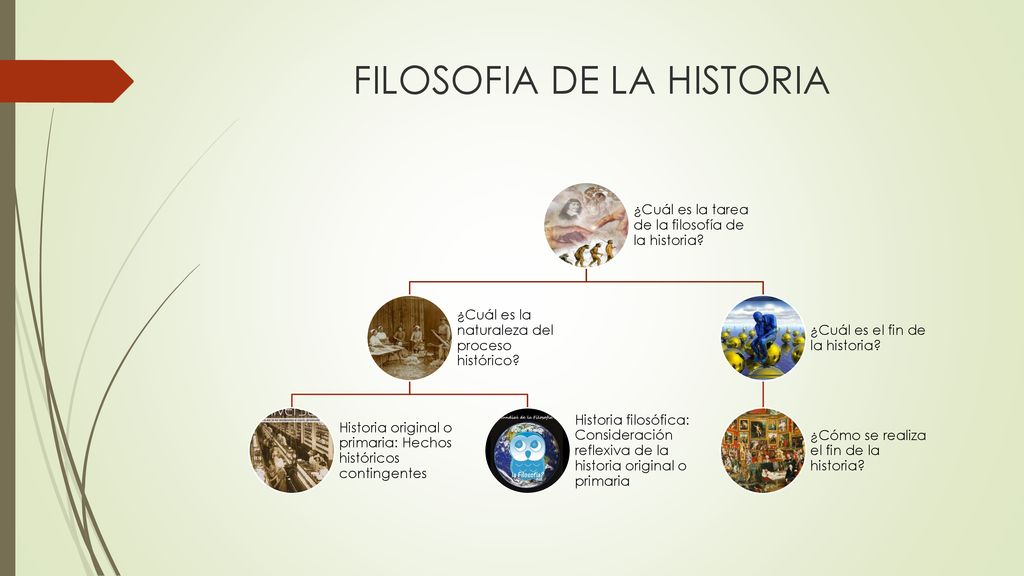 FILOSOFIA DE LA HISTORIA

¿Cuál es la tarea de la filosofía de la historia?

¿Cuál es la naturaleza del proceso histórico?

¿Cuál es el fin de la historia?

Historia original o primaria: Hechos históricos contingentes

Historia filosófica: Consideración reflexiva de la historia original o primaria

¿Cómo se realiza el fin de la historia?